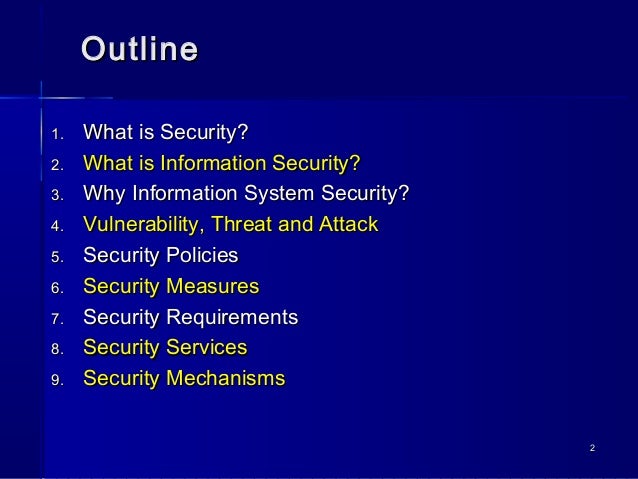 Outline

1. What is Security?
2. What is Information Security?
3. Why Information System Security?
4. Vulnerability, Threat and Attack
5. Security Policies
6. Security Measures
7. Security Requirements
8. Security Services
9. Security Mechanisms

2